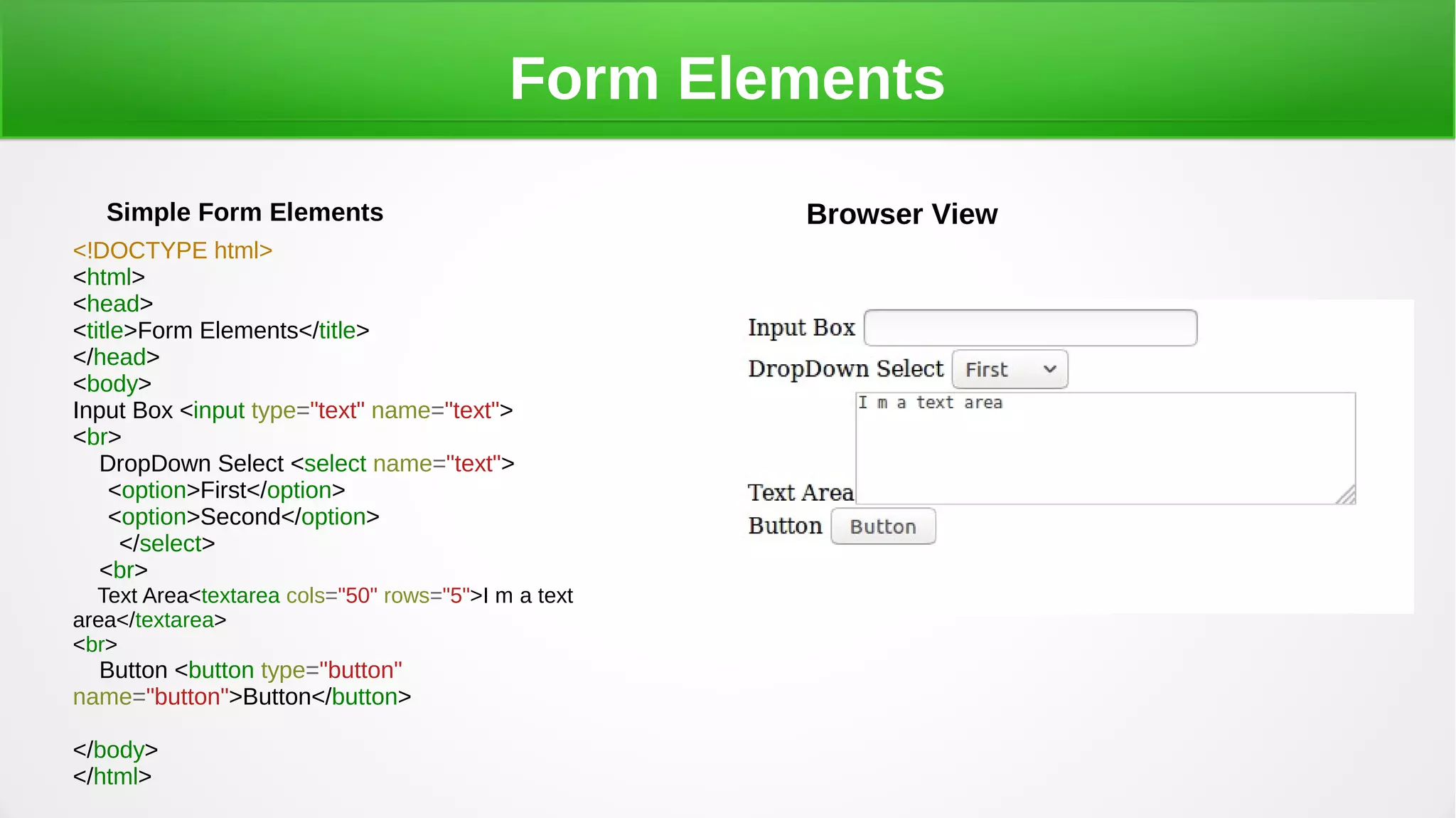 Form Elements

Simple Form Elements

<!DOCTYPE html>
<html>
<head>
<title>Form Elements</title>
</head>
<body>
Input Box <input type="text" name="text">
<br>
DropDown Select <select name="text">
<option>First</option>
<option>Second</option>
</select>
<br>
Text Area<textarea cols="50" rows="5">I m a text area</textarea>
<br>
Button <button type="button" name="button">Button</button>

</body>
</html>

Browser View

Input Box
DropDown Select First
I m a text area
Text Area
Button Button